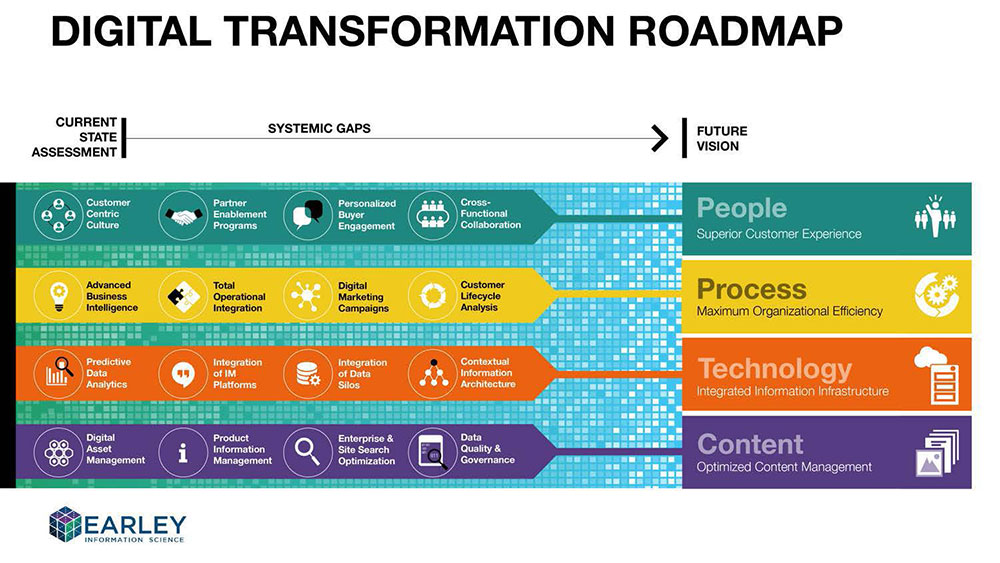 DIGITAL TRANSFORMATION ROADMAP

CURRENT STATE ASSESSMENT

SYSTEMIC GAPS

FUTURE VISION

Customer Centric Culture

Partner Enablement Programs

Personalized Buyer Engagement

Cross-Functional Collaboration

People
Superior Customer Experience

Advanced Business Intelligence

Total Operational Integration

Digital Marketing Campaigns

Customer Lifecycle Analysis

Process
Maximum Organizational Efficiency

Predictive Data Analytics

Integration of IM Platforms

Integration of Data Silos

Contextual Information Architecture

Technology
Integrated Information Infrastructure

Digital Asset Management

Product Information Management

Enterprise & Site Search Optimization

Data Quality & Governance

Content
Optimized Content Management

EARLEY
INFORMATION SCIENCE